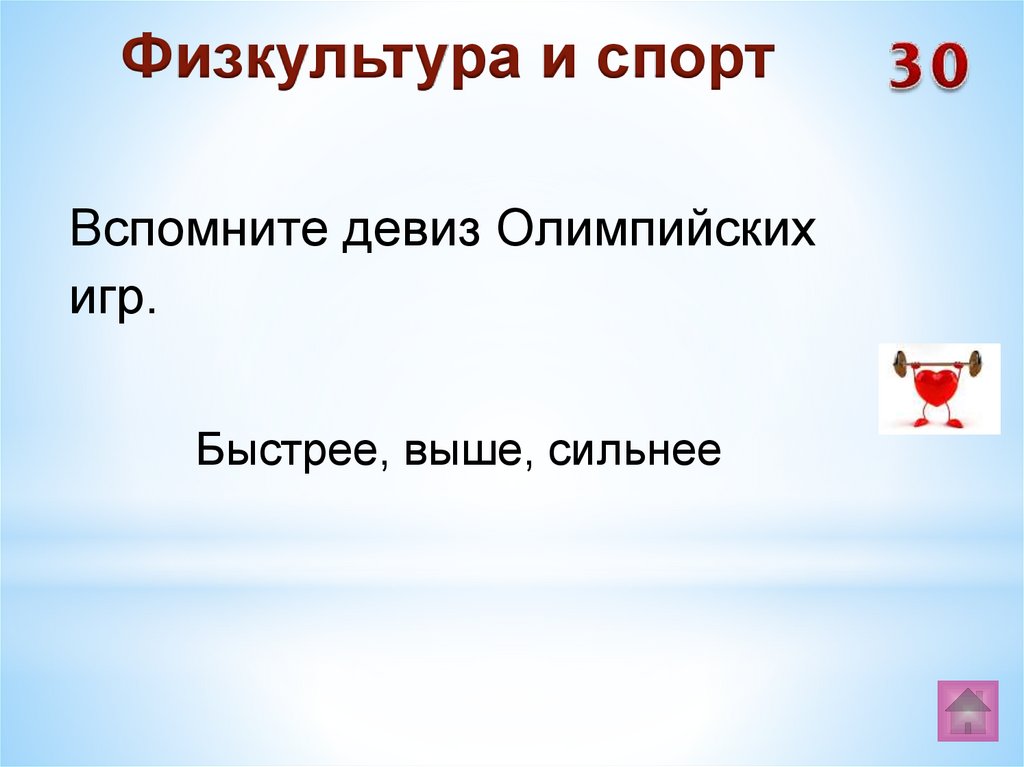 Физкультура и спорт

30

Вспомните девиз Олимпийских игр.

Быстрее, выше, сильнее